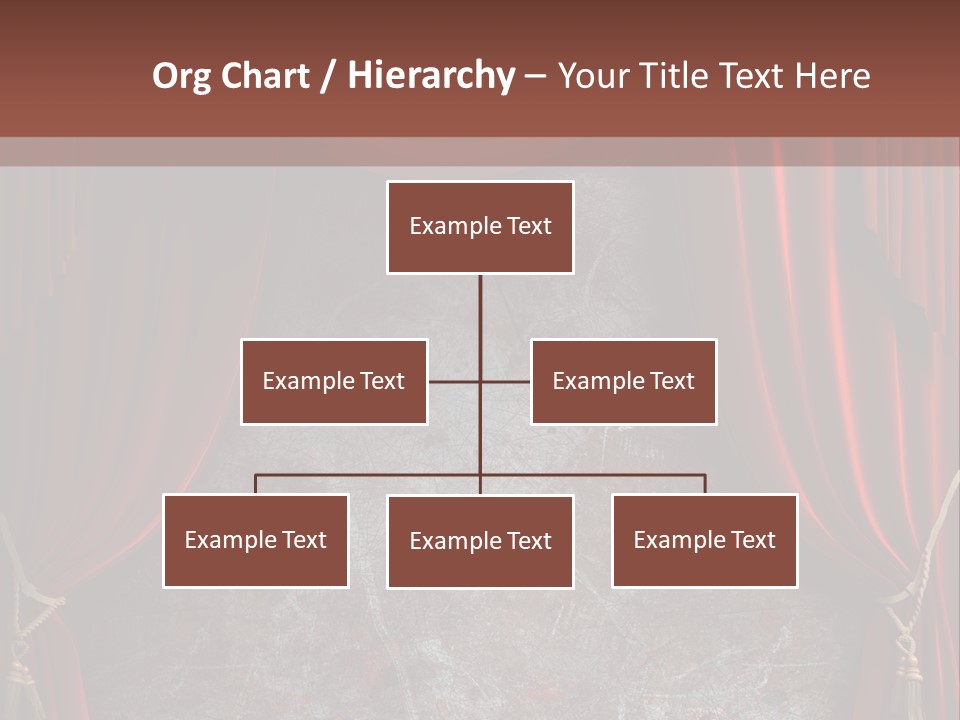 Org Chart / Hierarchy – Your Title Text Here

Example Text

Example Text

Example Text

Example Text

Example Text

Example Text